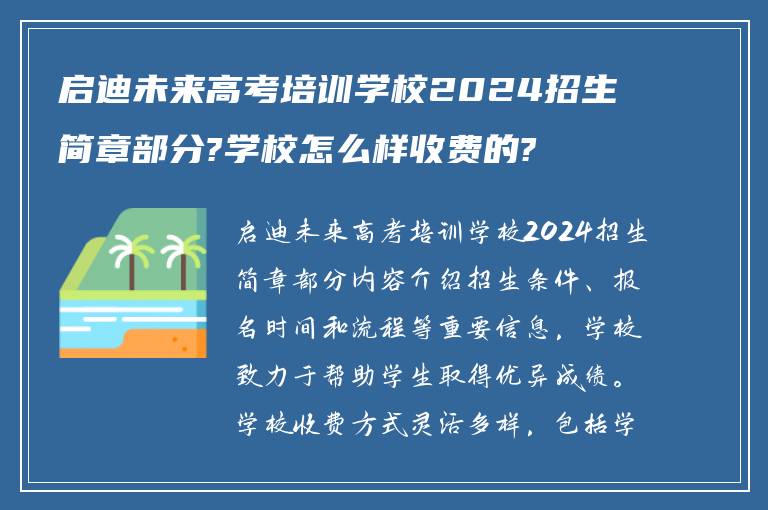 启迪未来高考培训学校2024招生简章部分?学校怎么样收费的?

启迪未来高考培训学校2024招生简章部分内容介绍招生条件、报名时间和流程等重要信息，学校致力于帮助学生取得优异成绩。学校收费方式灵活多样，包括学